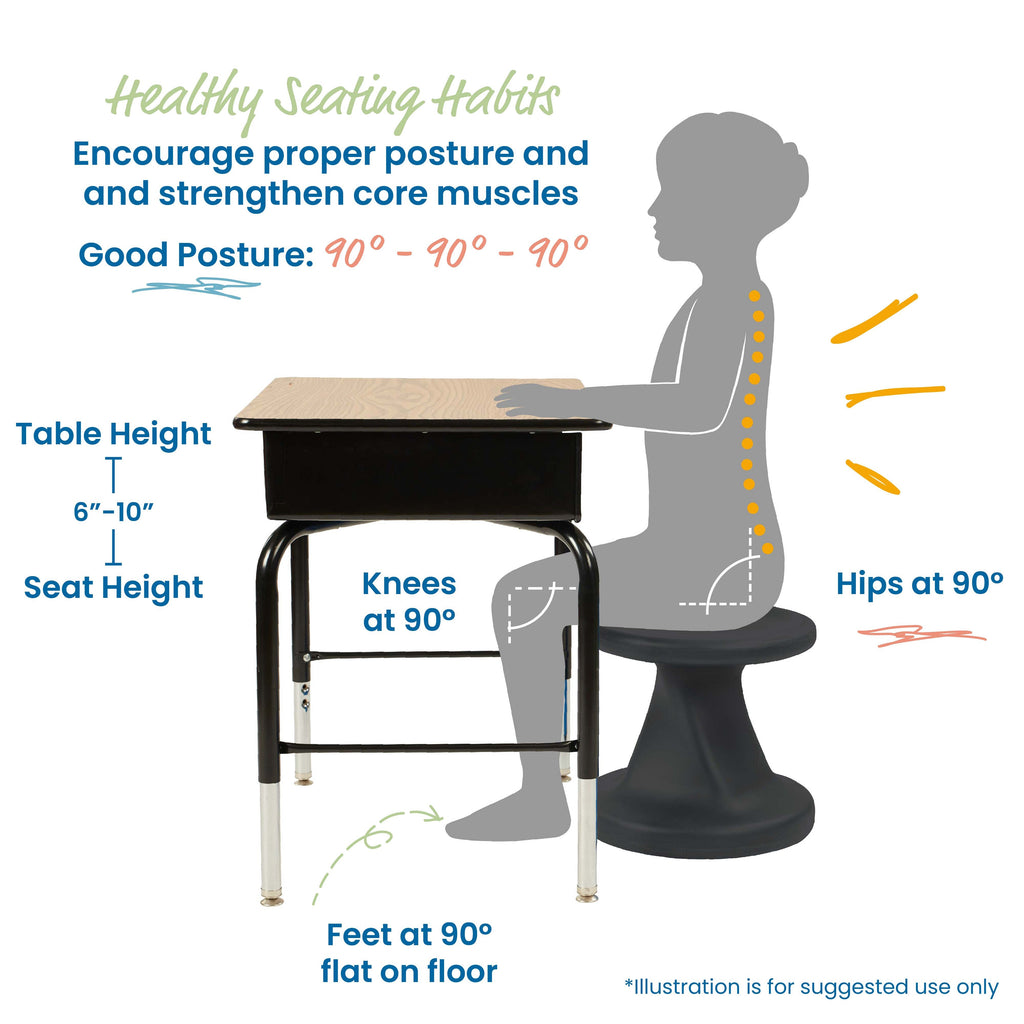 Healthy Seating Habits

Encourage proper posture and and strengthen core muscles

Good Posture: 90° - 90° - 90°

Table Height

6"-10"

Seat Height

Knees at 90°

Hips at 90°

Feet at 90° flat on floor

*Illustration is for suggested use only